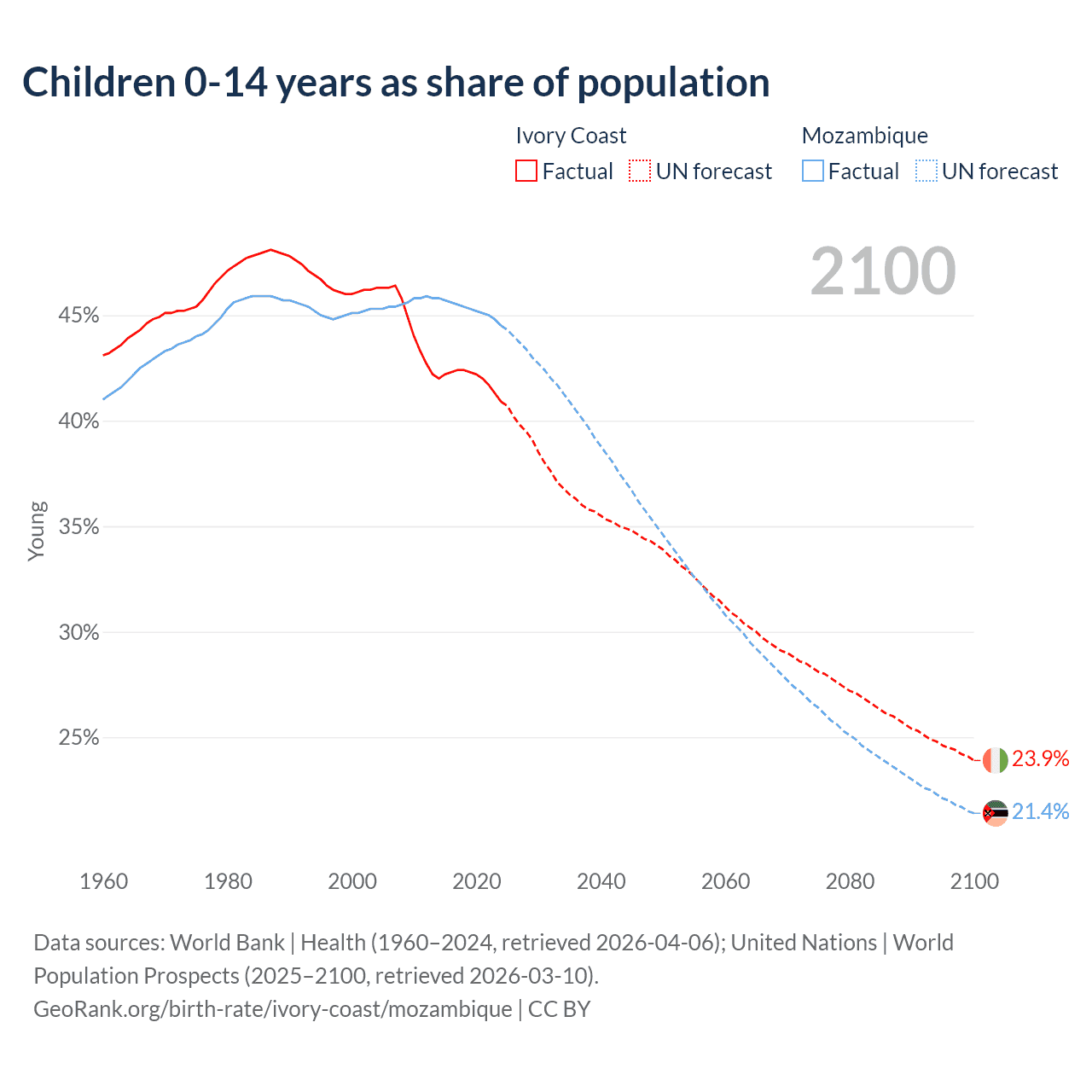 Children 0-14 years as share of population

Ivory Coast
Factual
UN forecast

Mozambique
Factual
UN forecast

2100

Young

45%
40%
35%
30%
25%

23.9%
21.4%

1960
1980
2000
2020
2040
2060
2080
2100

Data sources: World Bank | Health (1960–2024, retrieved 2026-04-06); United Nations | World Population Prospects (2025–2100, retrieved 2026-03-10).
GeoRank.org/birth-rate/ivory-coast/mozambique | CC BY